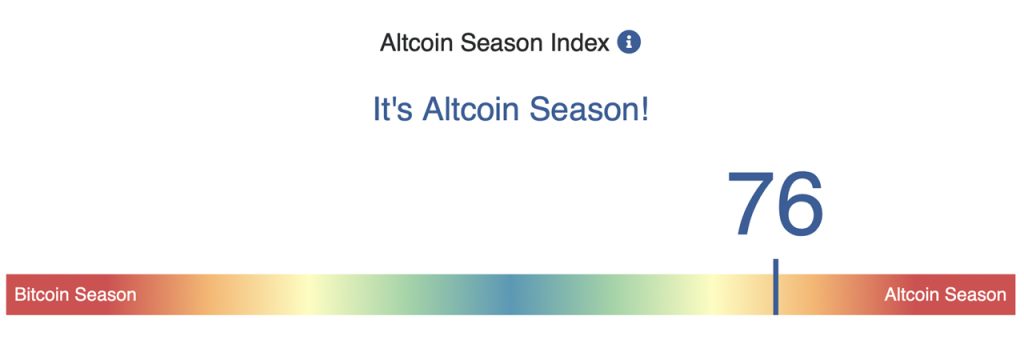 Altcoin Season Index

It's Altcoin Season!

76

Bitcoin Season

Altcoin Season